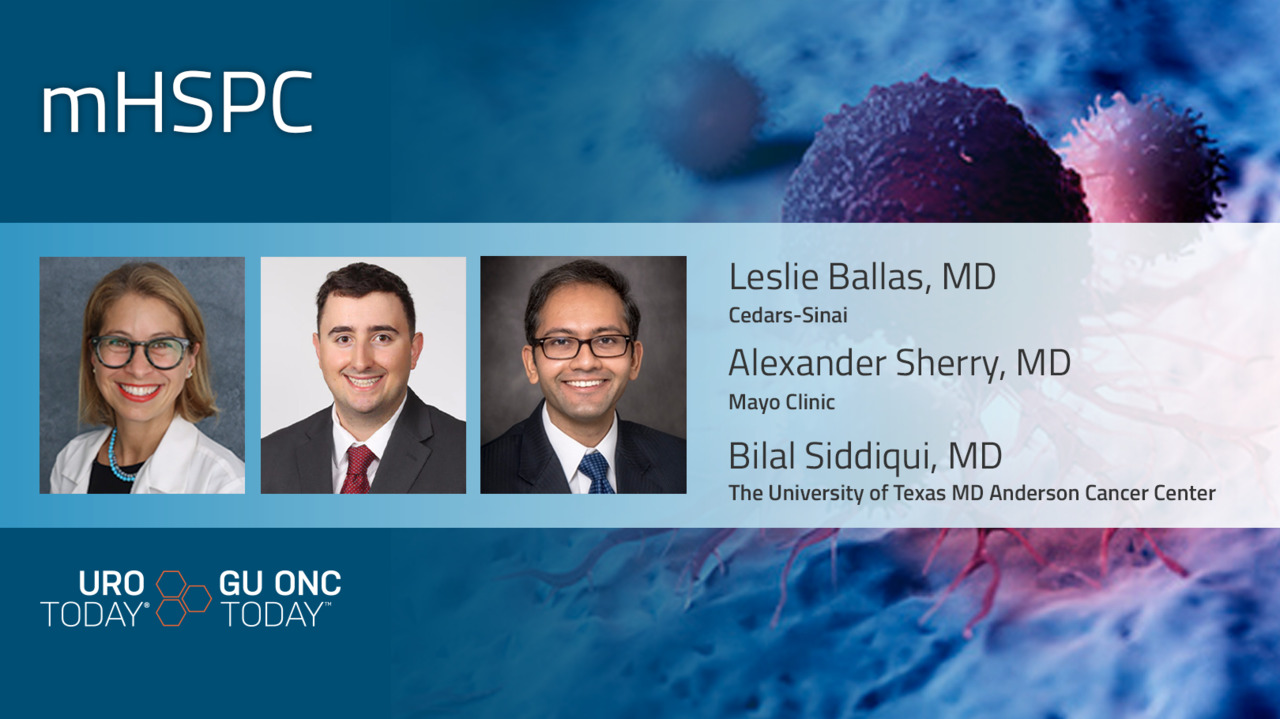 mHSPC

Leslie Ballas, MD
Cedars-Sinai

Alexander Sherry, MD
Mayo Clinic

Bilal Siddiqui, MD
The University of Texas MD Anderson Cancer Center

URO TODAY® GU ONC TODAY™